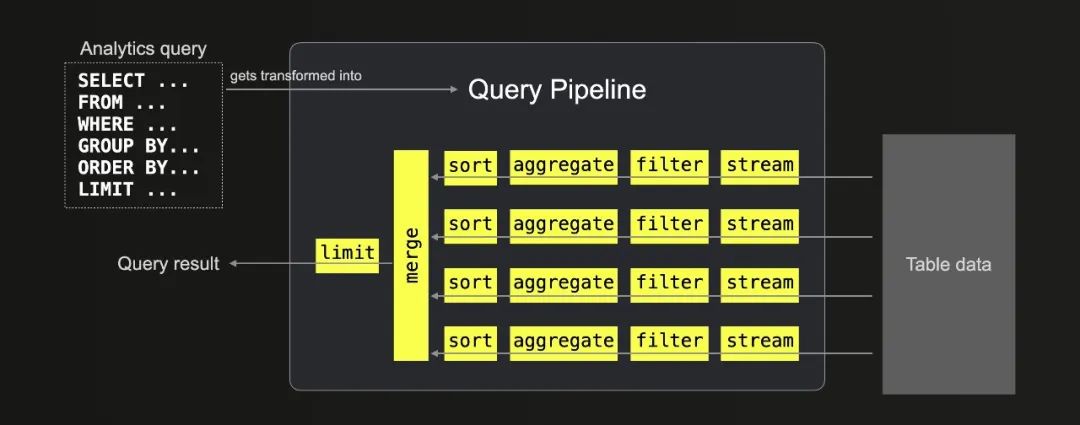 Analytics query

SELECT ...
FROM ...
WHERE ...
GROUP BY...
ORDER BY...
LIMIT ...

gets transformed into

Query Pipeline

sort aggregate filter stream
sort aggregate filter stream
sort aggregate filter stream
sort aggregate filter stream

merge

limit

Query result

Table data